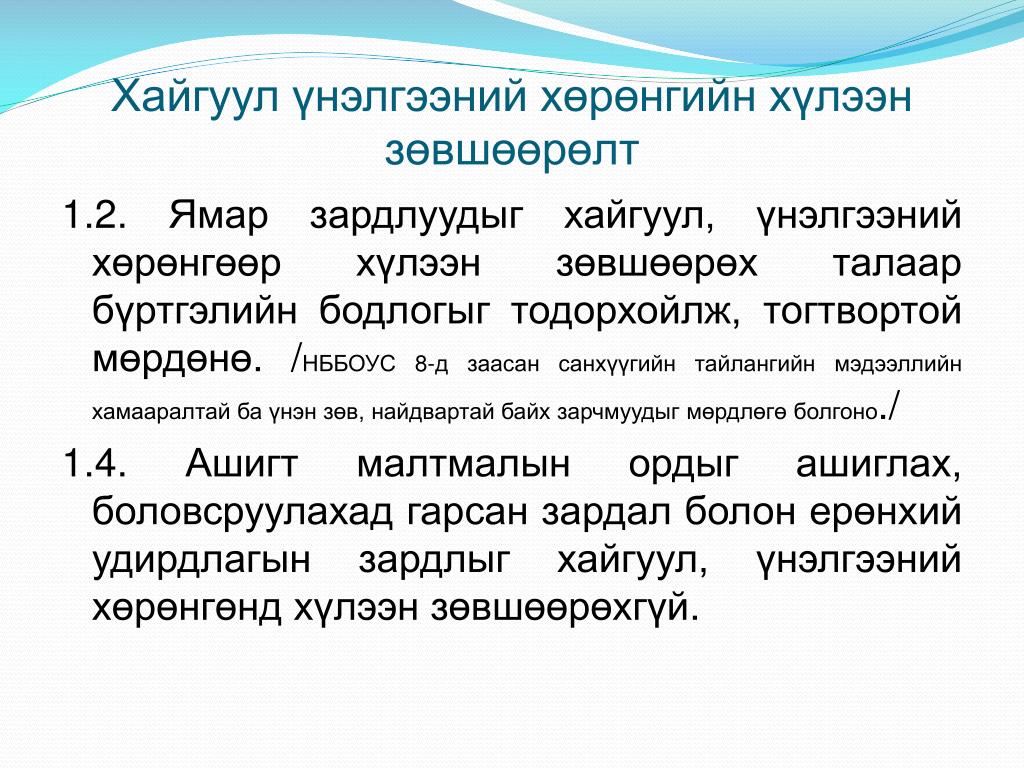 Хайгуул үнэлгээний хөрөнгийн хүлээн зөвшөөрөлт

1.2. Ямар зардлуудыг хайгуул, үнэлгээний хөрөнгөөр хүлээн зөвшөөрөх талаар бүртгэлийн бодлогыг тодорхойлж, тогтвортой мөрдөнө. /НББОУС 8-д заасан санхүүгийн тайлангийн мэдээллийн хамааралтай ба үнэн зөв, найдвартай байх зарчмуудыг мөрдлөгө болгоно./

1.4. Ашигт малтмалын ордыг ашиглах, боловсруулахад гарсан зардал болон ерөнхий удирдлагын зардлыг хайгуул, үнэлгээний хөрөнгөнд хүлээн зөвшөөрөхгүй.